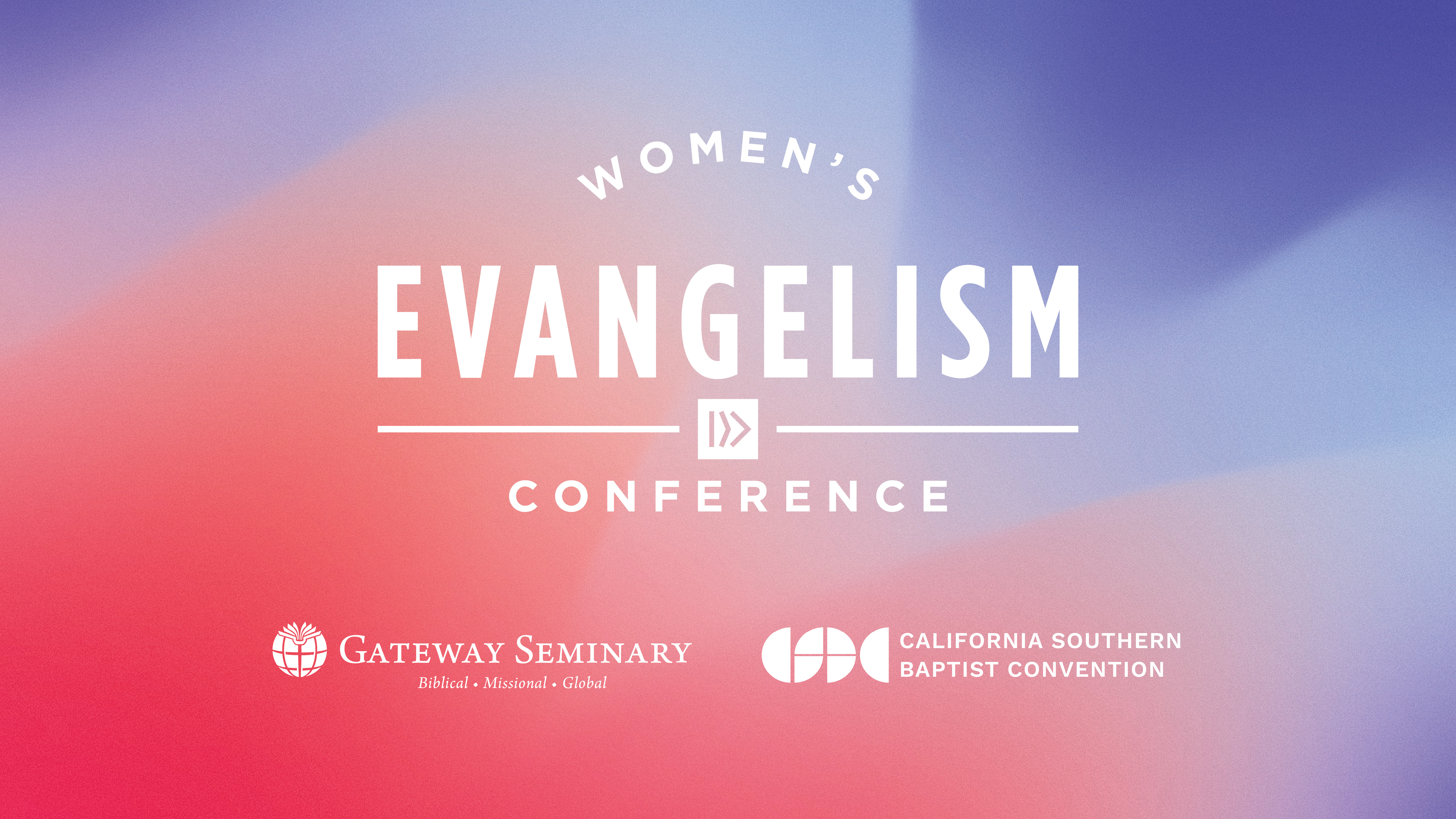 WOMEN'S

EVANGELISM

CONFERENCE

GATEWAY SEMINARY
Biblical • Missional • Global

CALIFORNIA SOUTHERN BAPTIST CONVENTION